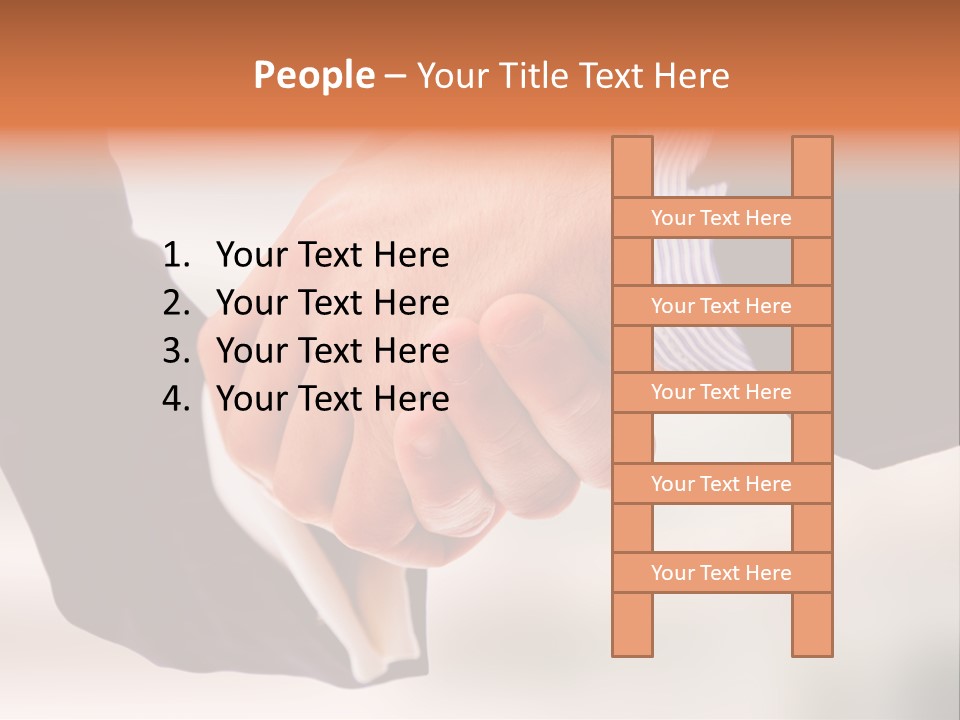 People – Your Title Text Here

1. Your Text Here
2. Your Text Here
3. Your Text Here
4. Your Text Here

Your Text Here

Your Text Here

Your Text Here

Your Text Here

Your Text Here